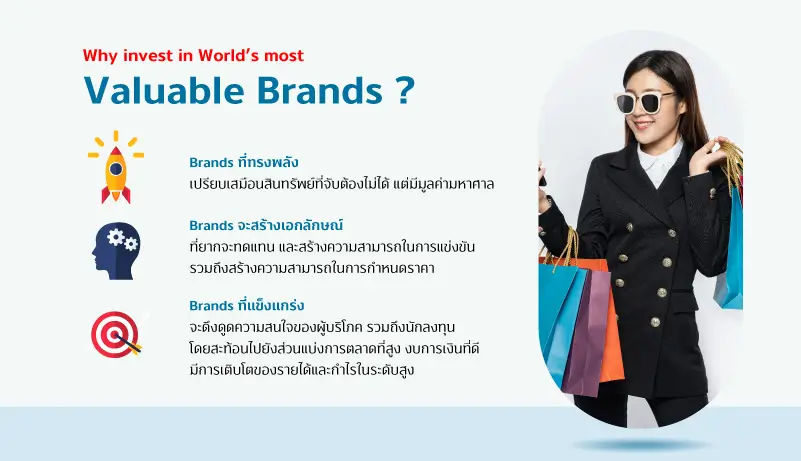 Why invest in World's most
Valuable Brands ?

Brands ที่ทรงพลัง
เปรียบเสมือนสินทรัพย์ที่จับต้องไม่ได้ แต่มีมูลค่ามหาศาล

Brands จะสร้างเอกลักษณ์
ที่ยากจะทดแทน และสร้างความสามารถในการแข่งขัน รวมถึงสร้างความสามารถในการกำหนดราคา

Brands ที่แข็งแกร่ง
จะดึงดูดความสนใจของผู้บริโภค รวมถึงนักลงทุน โดยสะท้อนไปยังส่วนแบ่งการตลาดที่สูง งบการเงินที่ดี มีการเติบโตของรายได้และกำไรในระดับสูง